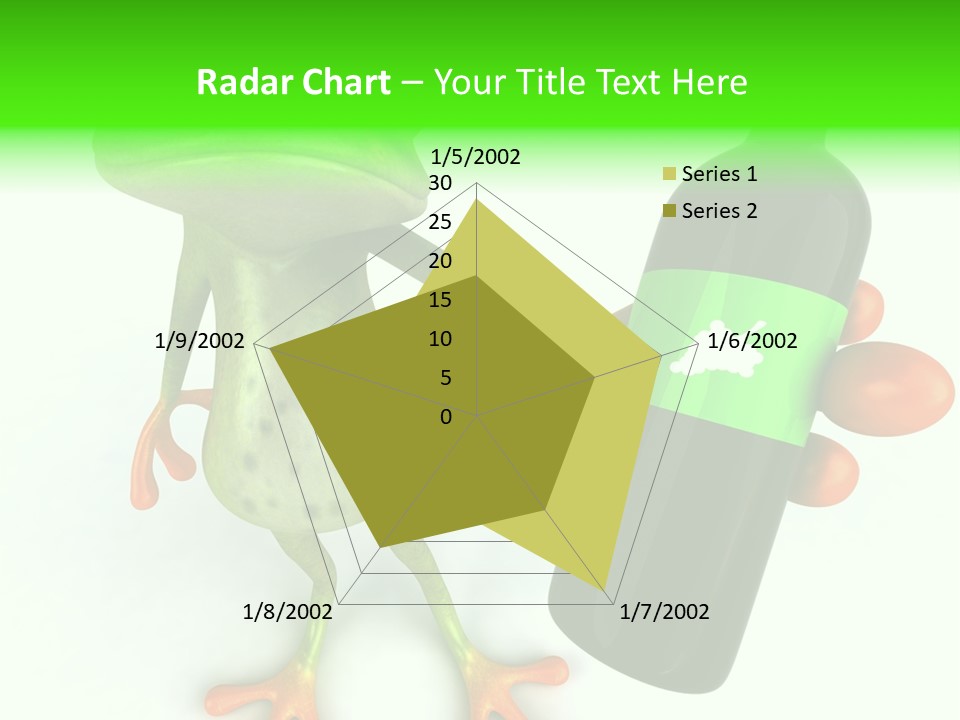 Radar Chart – Your Title Text Here

1/5/2002
30
25
20
15
10
5
0
1/6/2002
1/7/2002
1/8/2002
1/9/2002

Series 1
Series 2